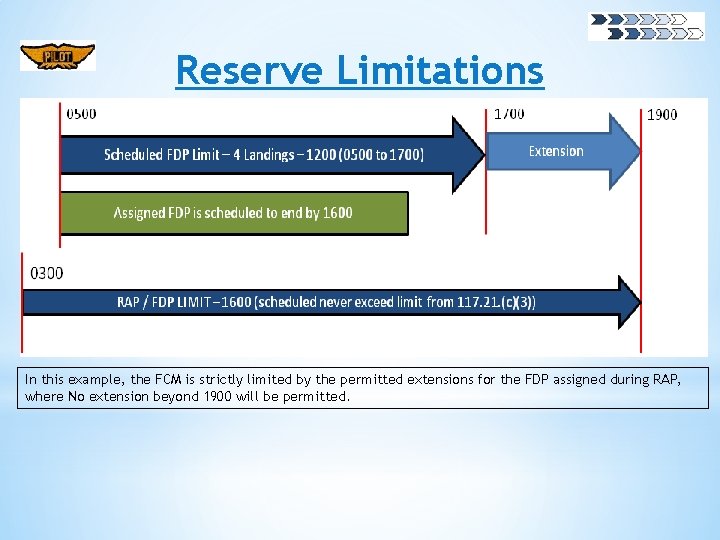 PILOT

Reserve Limitations

0500

1700

1900

Scheduled FDP Limit – 4 Landings – 1200 (0500 to 1700)

Extension

Assigned FDP is scheduled to end by 1600

0300

RAP / FDP LIMIT – 1600 (scheduled never exceed limit from 117.21.(c)(3))

In this example, the FCM is strictly limited by the permitted extensions for the FDP assigned during RAP, where No extension beyond 1900 will be permitted.